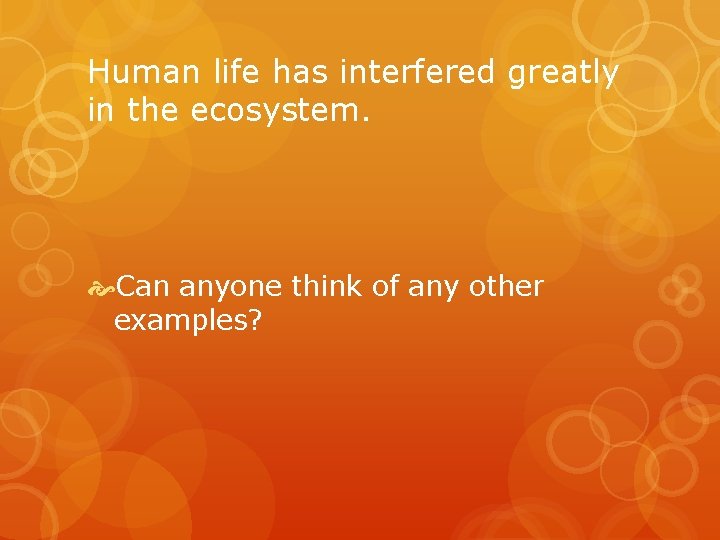 Human life has interfered greatly in the ecosystem.

Can anyone think of any other examples?